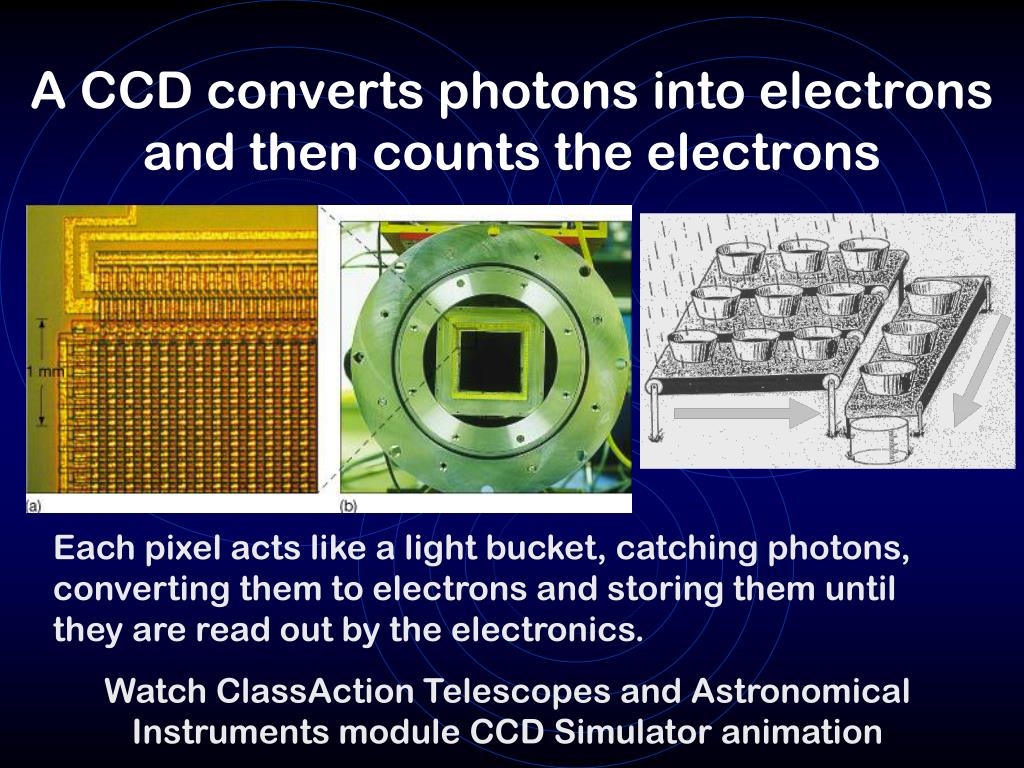 A CCD converts photons into electrons and then counts the electrons

1 mm

(a)

(b)

Each pixel acts like a light bucket, catching photons, converting them to electrons and storing them until they are read out by the electronics.

Watch ClassAction Telescopes and Astronomical Instruments module CCD Simulator animation